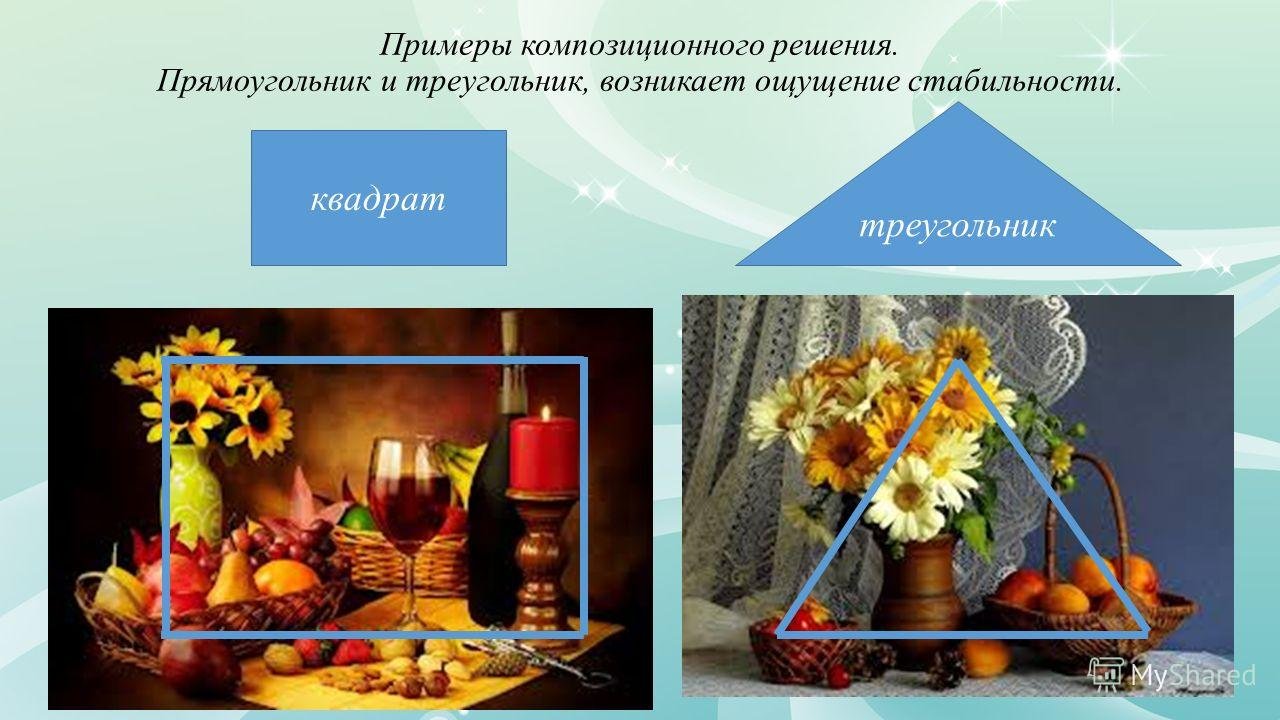 Примеры композиционного решения.
Прямоугольник и треугольник, возникает ощущение стабильности.

квадрат

треугольник

MyShared